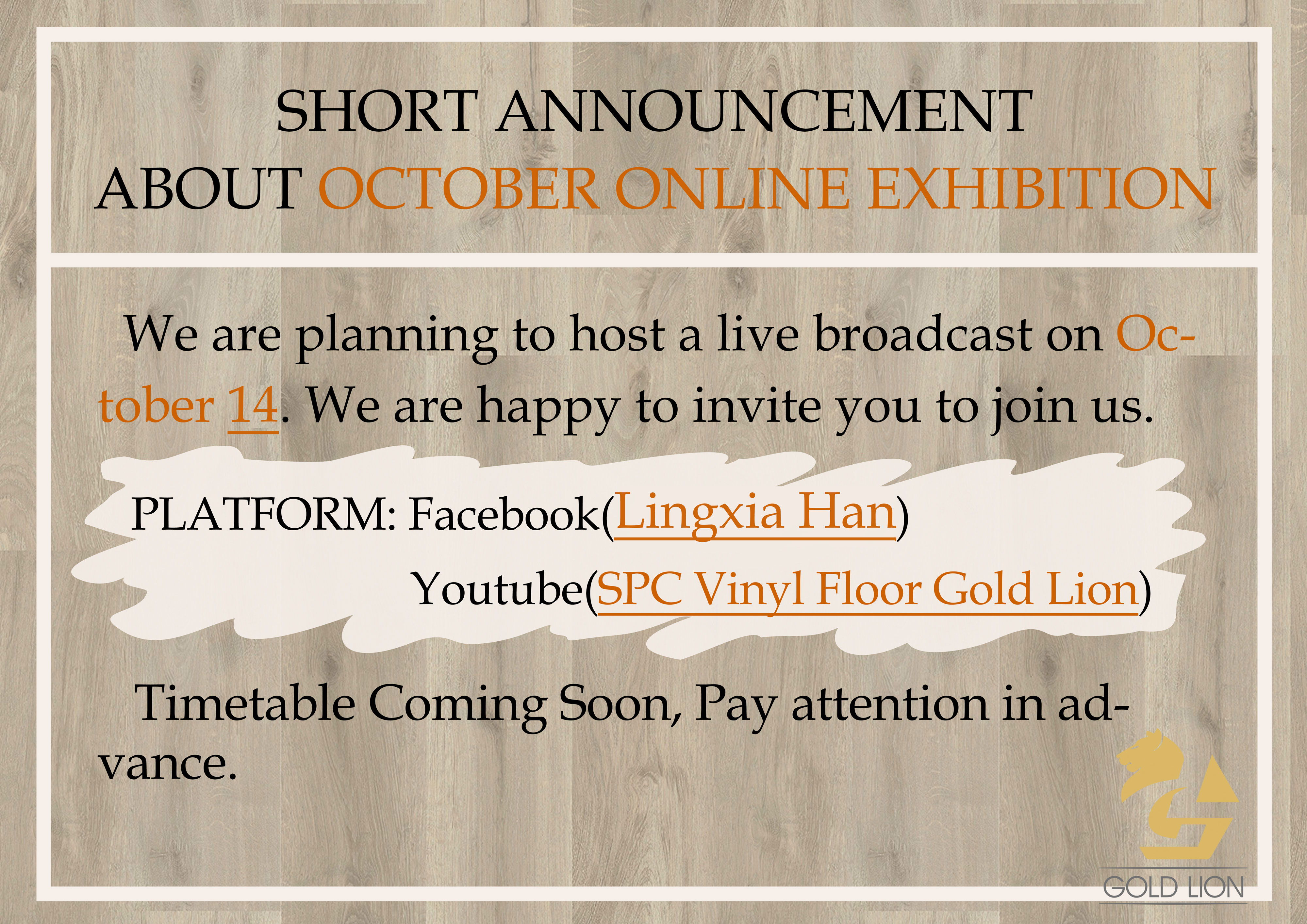 SHORT ANNOUNCEMENT
ABOUT OCTOBER ONLINE EXHIBITION

We are planning to host a live broadcast on October 14. We are happy to invite you to join us.

PLATFORM: Facebook(Lingxia Han)
Youtube(SPC Vinyl Floor Gold Lion)

Timetable Coming Soon, Pay attention in advance.

GOLD LION